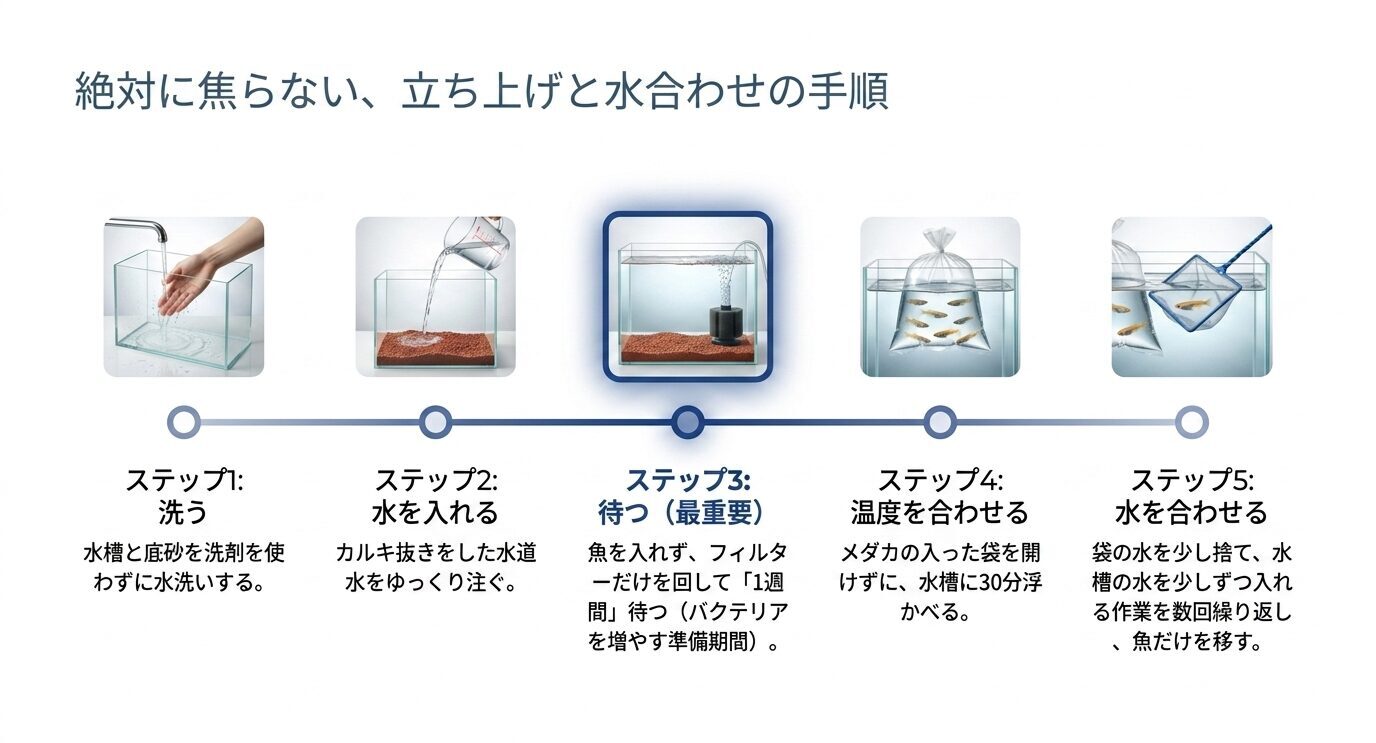 絶対に焦らない、立ち上げと水合わせの手順

ステップ1:
洗う
水槽と底砂を洗剤を使わずに水洗いする。

ステップ2:
水を入れる
カルキ抜きをした水道水をゆっくり注ぐ。

ステップ3:
待つ（最重要）
魚を入れず、フィルターだけを回して「1週間」待つ（バクテリアを増やす準備期間）。

ステップ4:
温度を合わせる
メダカの入った袋を開けずに、水槽に30分浮かべる。

ステップ5:
水を合わせる
袋の水を少し捨て、水槽の水を少しずつ入れる作業を数回繰り返し、魚だけを移す。